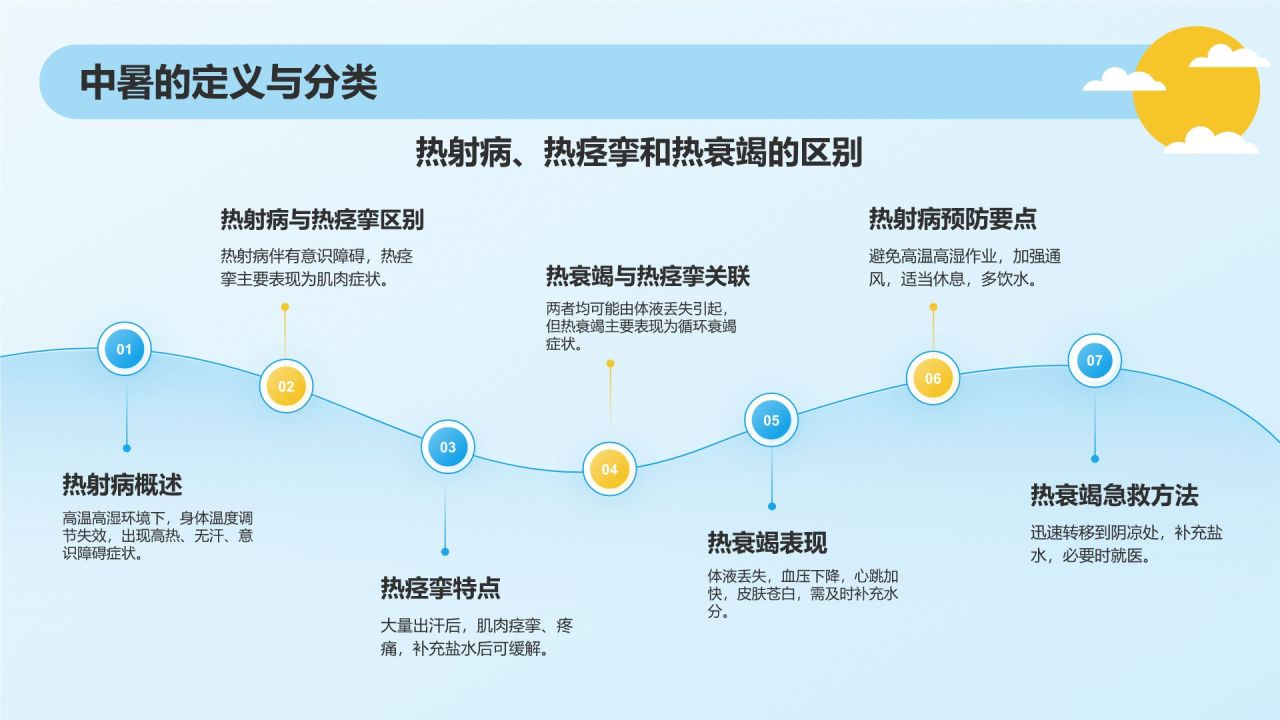 中暑的定义与分类

热射病、热痉挛和热衰竭的区别

01

热射病概述

高温高湿环境下，身体温度调节失效，出现高热、无汗、意识障碍症状。

02

热射病与热痉挛区别

热射病伴有意识障碍，热痉挛主要表现为肌肉症状。

03

热痉挛特点

大量出汗后，肌肉痉挛、疼痛，补充盐水后可缓解。

04

热衰竭与热痉挛关联

两者均可能由体液丢失引起，但热衰竭主要表现为循环衰竭症状。

05

热衰竭表现

体液丢失，血压下降，心跳加快，皮肤苍白，需及时补充水分。

06

热射病预防要点

避免高温高湿作业，加强通风，适当休息，多饮水。

07

热衰竭急救方法

迅速转移到阴凉处，补充盐水，必要时就医。